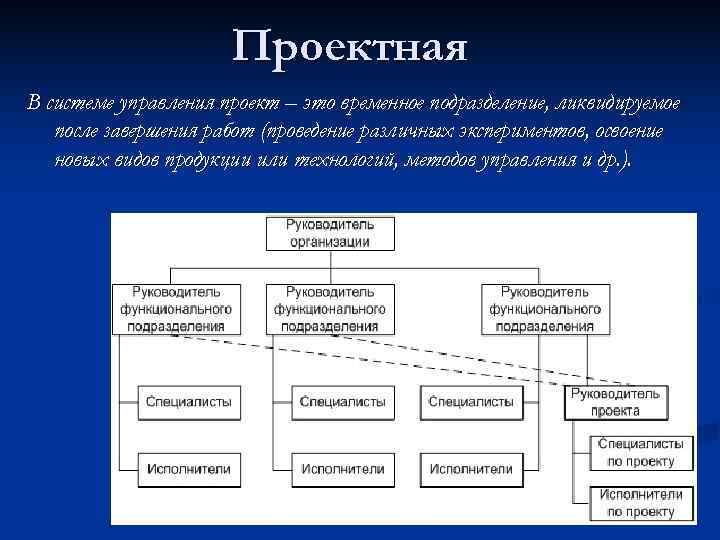 Проектная

В системе управления проект – это временное подразделение, ликвидируемое после завершения работ (проведение различных экспериментов, освоение новых видов продукции или технологий, методов управления и др.).

Руководитель организации

Руководитель функционального подразделения

Руководитель функционального подразделения

Руководитель функционального подразделения

Специалисты

Специалисты

Специалисты

Руководитель проекта

Исполнители

Исполнители

Исполнители

Специалисты по проекту

Исполнители по проекту